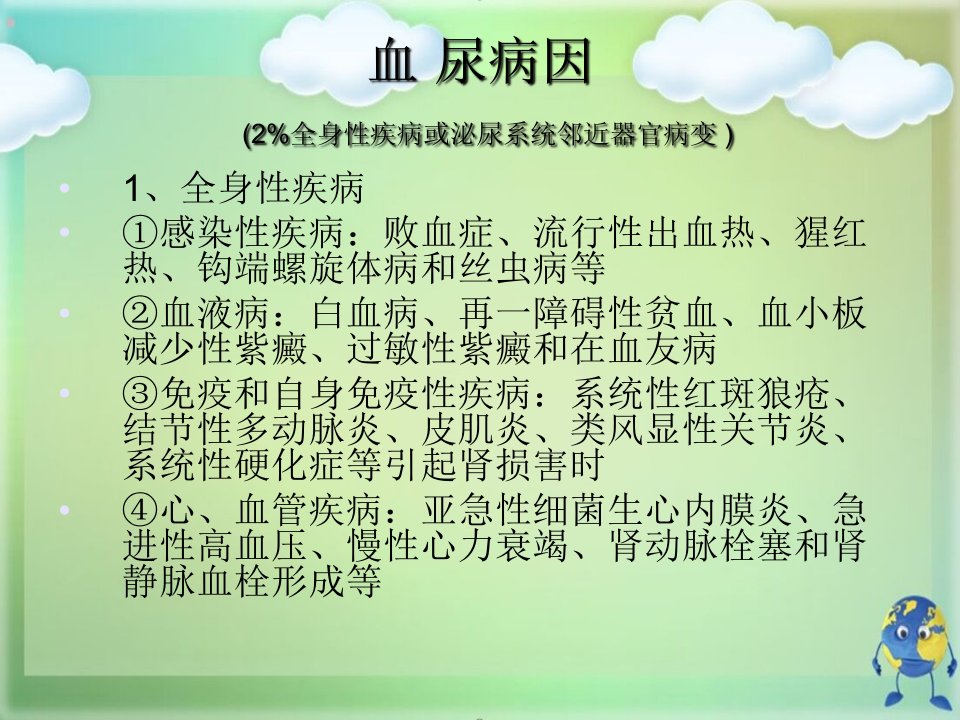 血 尿病因

(2%全身性疾病或泌尿系统邻近器官病变 )

• 1、全身性疾病
• ①感染性疾病：败血症、流行性出血热、猩红热、钩端螺旋体病和丝虫病等
• ②血液病：白血病、再一障碍性贫血、血小板减少性紫癜、过敏性紫癜和在血友病
• ③免疫和自身免疫性疾病：系统性红斑狼疮、结节性多动脉炎、皮肌炎、类风显性关节炎、系统性硬化症等引起肾损害时
• ④心、血管疾病：亚急性细菌生心内膜炎、急进性高血压、慢性心力衰竭、肾动脉栓塞和肾静脉血栓形成等